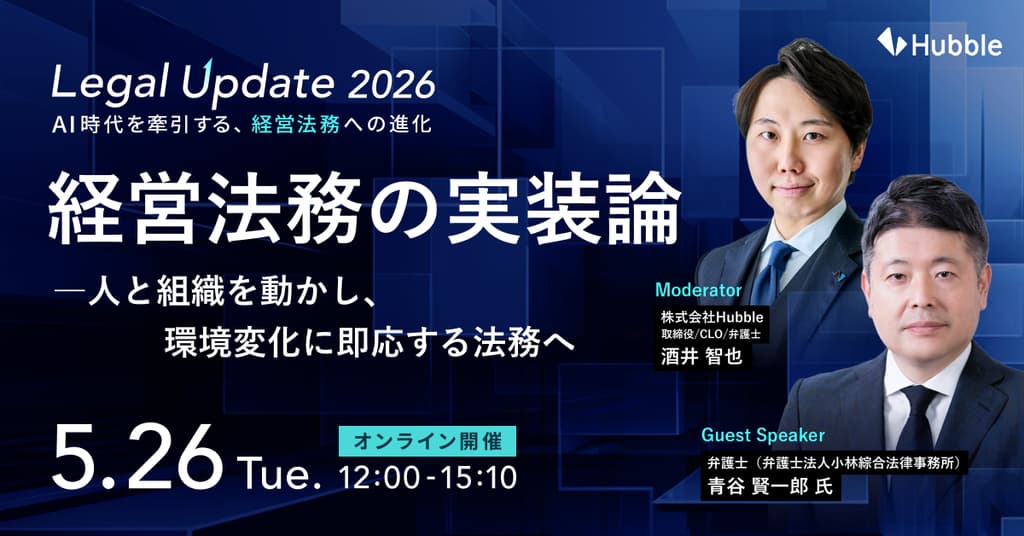 Hubble

Legal Update 2026
AI時代を牽引する、経営法務への進化

経営法務の実装論
―人と組織を動かし、環境変化に即応する法務へ

Moderator
株式会社Hubble
取締役/CLO/弁護士
酒井 智也

Guest Speaker
弁護士（弁護士法人小林綜合法律事務所）
青谷 賢一郎 氏

5.26 Tue.
オンライン開催
12:00-15:10